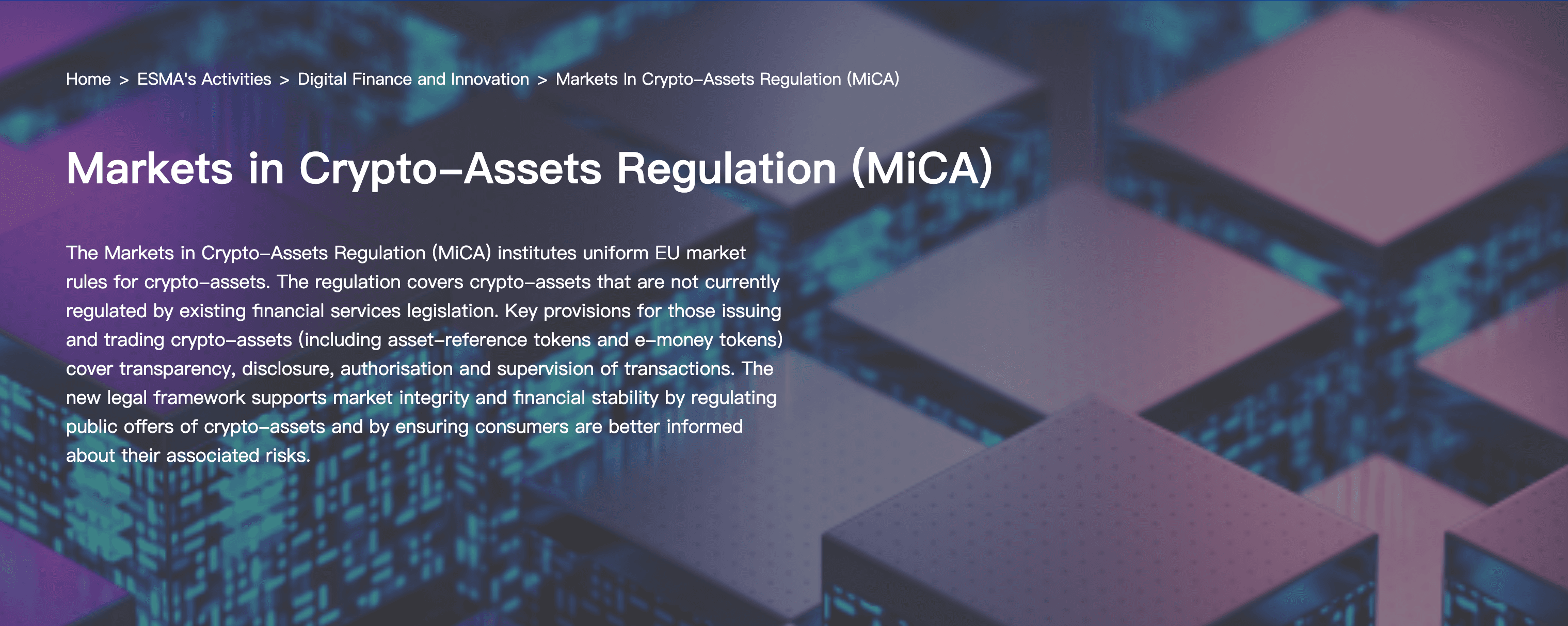 Home > ESMA's Activities > Digital Finance and Innovation > Markets In Crypto-Assets Regulation (MiCA)

Markets in Crypto-Assets Regulation (MiCA)

The Markets in Crypto-Assets Regulation (MiCA) institutes uniform EU market rules for crypto-assets. The regulation covers crypto-assets that are not currently regulated by existing financial services legislation. Key provisions for those issuing and trading crypto-assets (including asset-reference tokens and e-money tokens) cover transparency, disclosure, authorisation and supervision of transactions. The new legal framework supports market integrity and financial stability by regulating public offers of crypto-assets and by ensuring consumers are better informed about their associated risks.